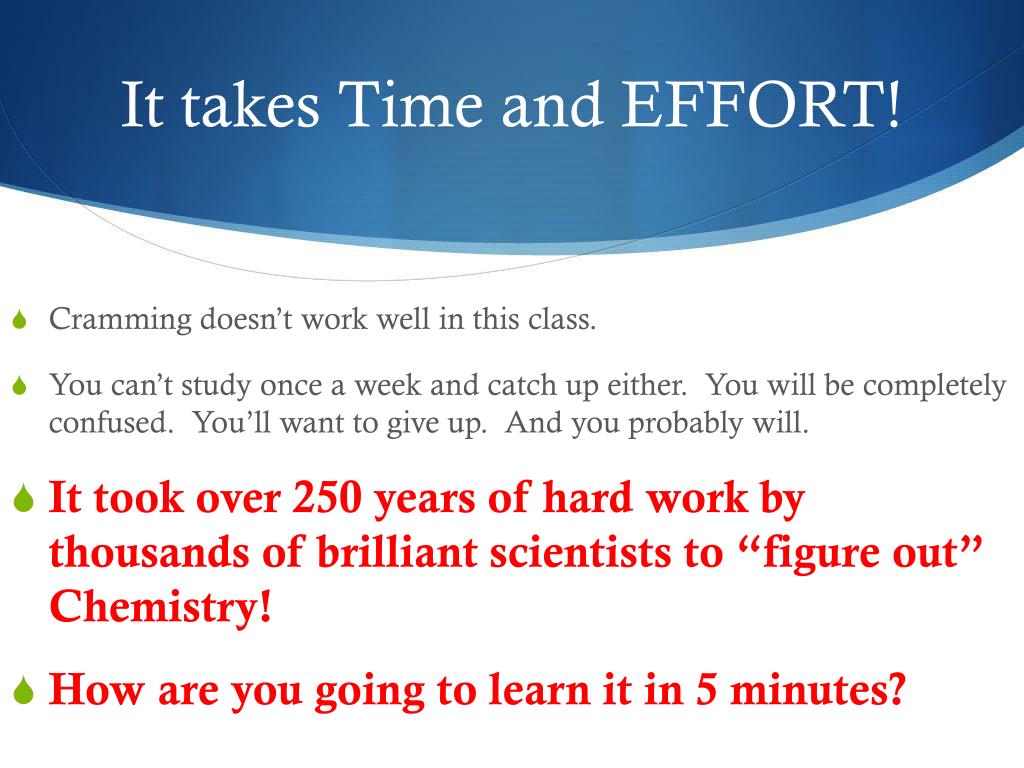 It takes Time and EFFORT!

Cramming doesn’t work well in this class.

You can’t study once a week and catch up either. You will be completely confused. You’ll want to give up. And you probably will.

It took over 250 years of hard work by thousands of brilliant scientists to “figure out” Chemistry!

How are you going to learn it in 5 minutes?